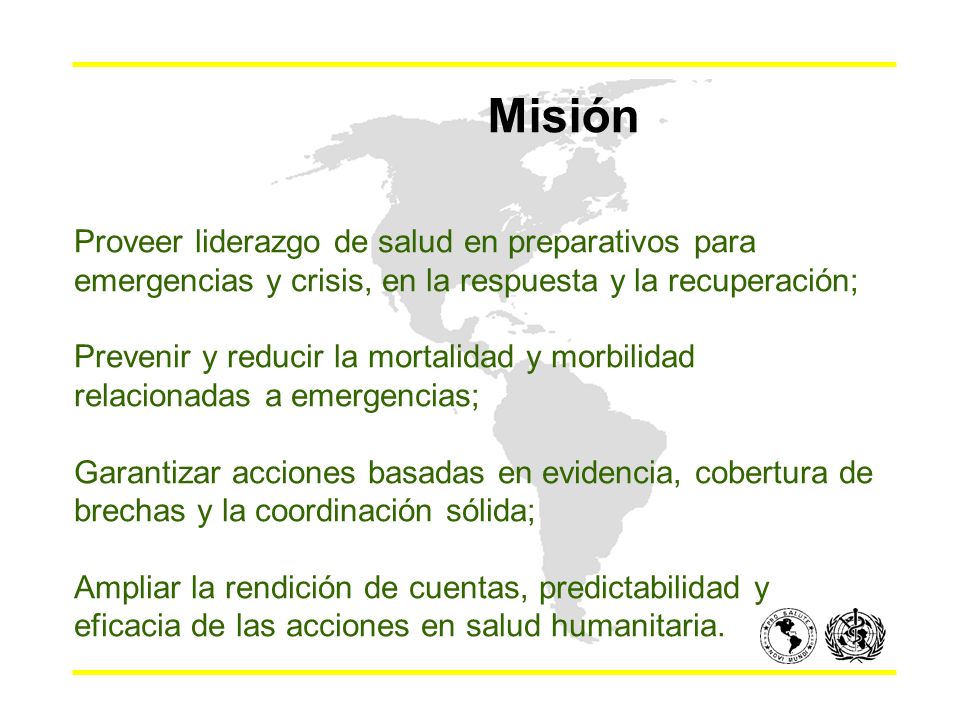 Misión

Proveer liderazgo de salud en preparativos para emergencias y crisis, en la respuesta y la recuperación;

Prevenir y reducir la mortalidad y morbilidad relacionadas a emergencias;

Garantizar acciones basadas en evidencia, cobertura de brechas y la coordinación sólida;

Ampliar la rendición de cuentas, predictabilidad y eficacia de las acciones en salud humanitaria.

PRO SALUTE NOVI MUNDI